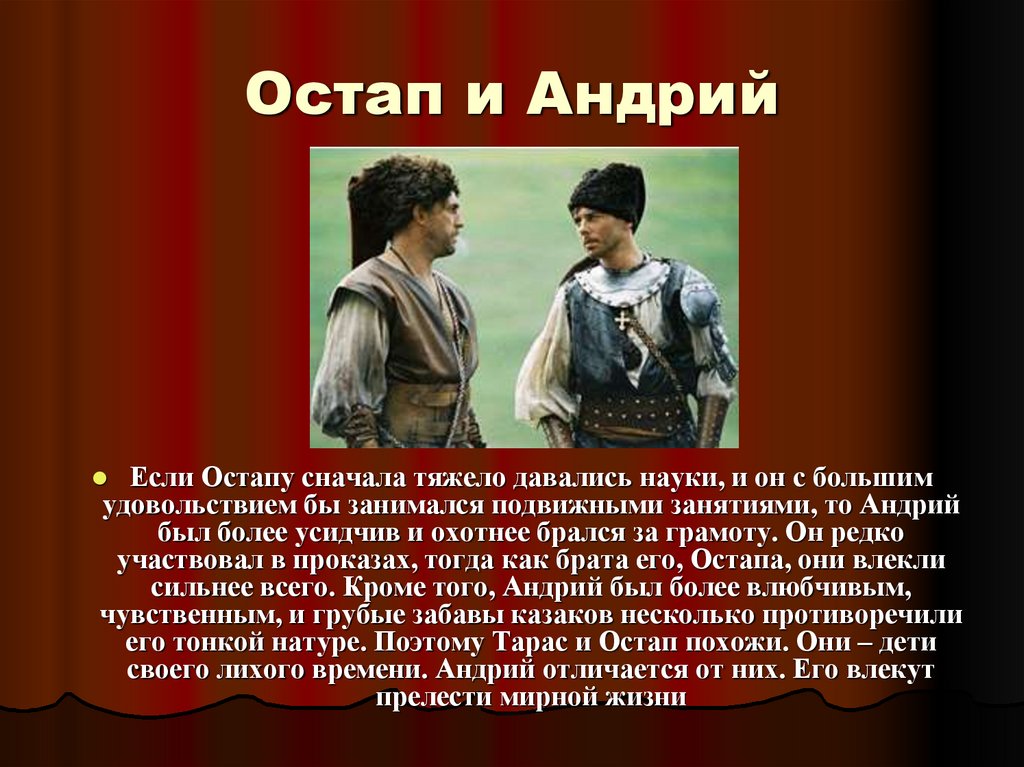 Остап и Андрий

Если Остапу сначала тяжело давались науки, и он с большим удовольствием бы занимался подвижными занятиями, то Андрий был более усидчив и охотнее брался за грамоту. Он редко участвовал в проказах, тогда как брата его, Остапа, они влекли сильнее всего. Кроме того, Андрий был более влюбчивым, чувственным, и грубые забавы казаков несколько противоречили его тонкой натуре. Поэтому Тарас и Остап похожи. Они – дети своего лихого времени. Андрий отличается от них. Его влекут прелести мирной жизни